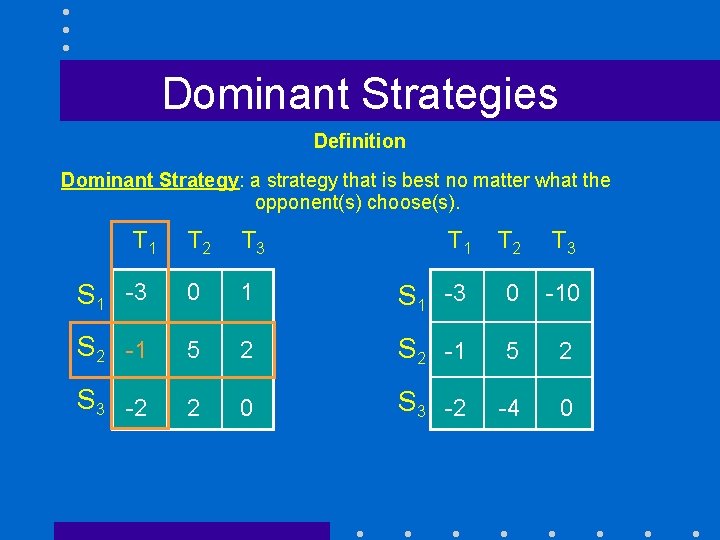 Dominant Strategies

Definition

Dominant Strategy: a strategy that is best no matter what the opponent(s) choose(s).

| | $T_1$ | $T_2$ | $T_3$ |
|---|---|---|---|
| $S_1$ | -3 | 0 | 1 |
| $S_2$ | -1 | 5 | 2 |
| $S_3$ | -2 | 2 | 0 |

| | $T_1$ | $T_2$ | $T_3$ |
|---|---|---|---|
| $S_1$ | -3 | 0 | -10 |
| $S_2$ | -1 | 5 | 2 |
| $S_3$ | -2 | -4 | 0 |